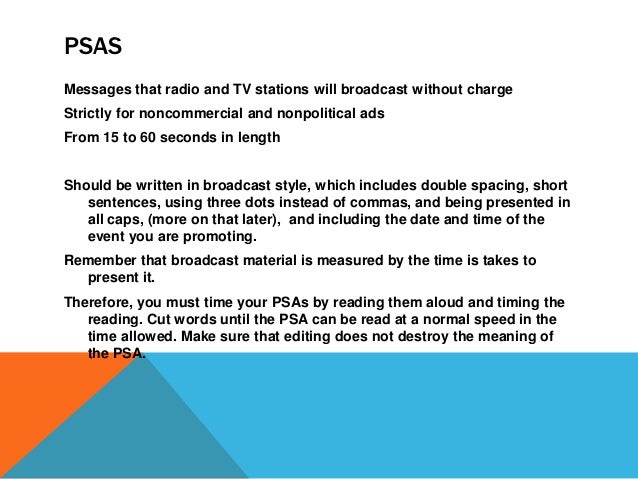 PSAS

Messages that radio and TV stations will broadcast without charge

Strictly for noncommercial and nonpolitical ads

From 15 to 60 seconds in length

Should be written in broadcast style, which includes double spacing, short sentences, using three dots instead of commas, and being presented in all caps, (more on that later), and including the date and time of the event you are promoting.

Remember that broadcast material is measured by the time is takes to present it.

Therefore, you must time your PSAs by reading them aloud and timing the reading. Cut words until the PSA can be read at a normal speed in the time allowed. Make sure that editing does not destroy the meaning of the PSA.